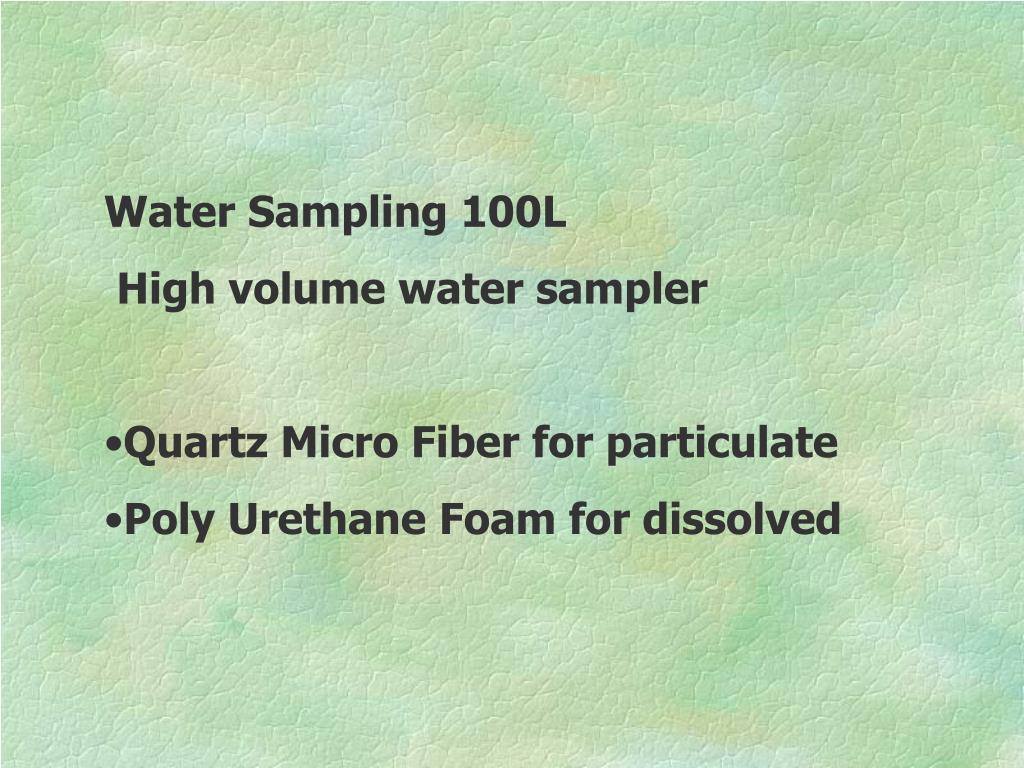 Water Sampling 100L

High volume water sampler

•Quartz Micro Fiber for particulate
•Poly Urethane Foam for dissolved